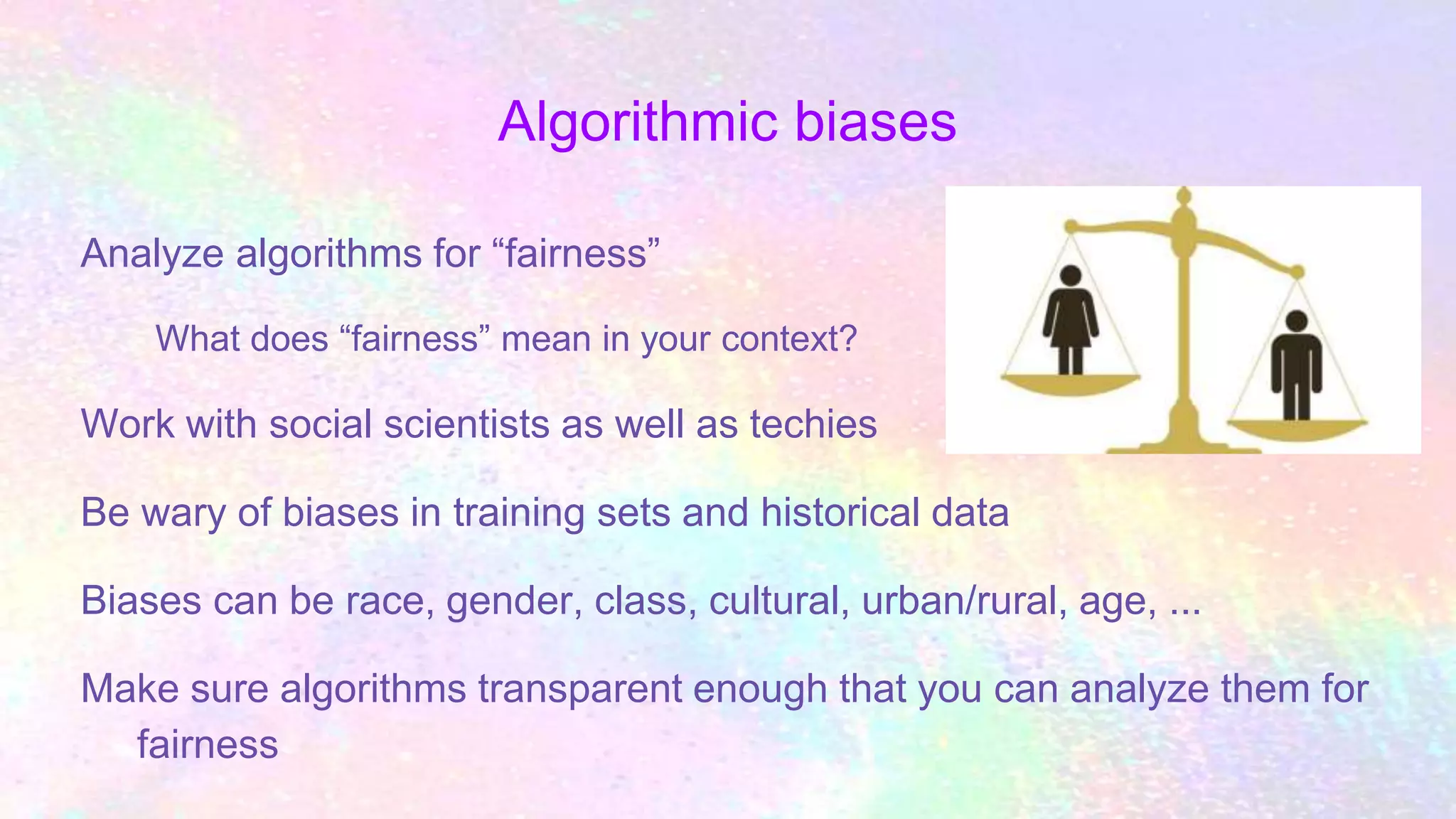 Algorithmic biases

Analyze algorithms for “fairness”

What does “fairness” mean in your context?

Work with social scientists as well as techies

Be wary of biases in training sets and historical data

Biases can be race, gender, class, cultural, urban/rural, age, ...

Make sure algorithms transparent enough that you can analyze them for fairness